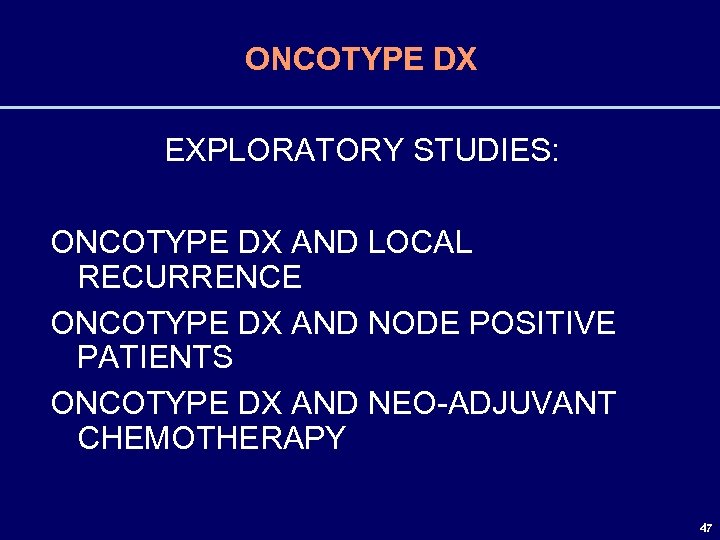 ONCOTYPE DX

EXPLORATORY STUDIES:

ONCOTYPE DX AND LOCAL RECURRENCE

ONCOTYPE DX AND NODE POSITIVE PATIENTS

ONCOTYPE DX AND NEO-ADJUVANT CHEMOTHERAPY

47